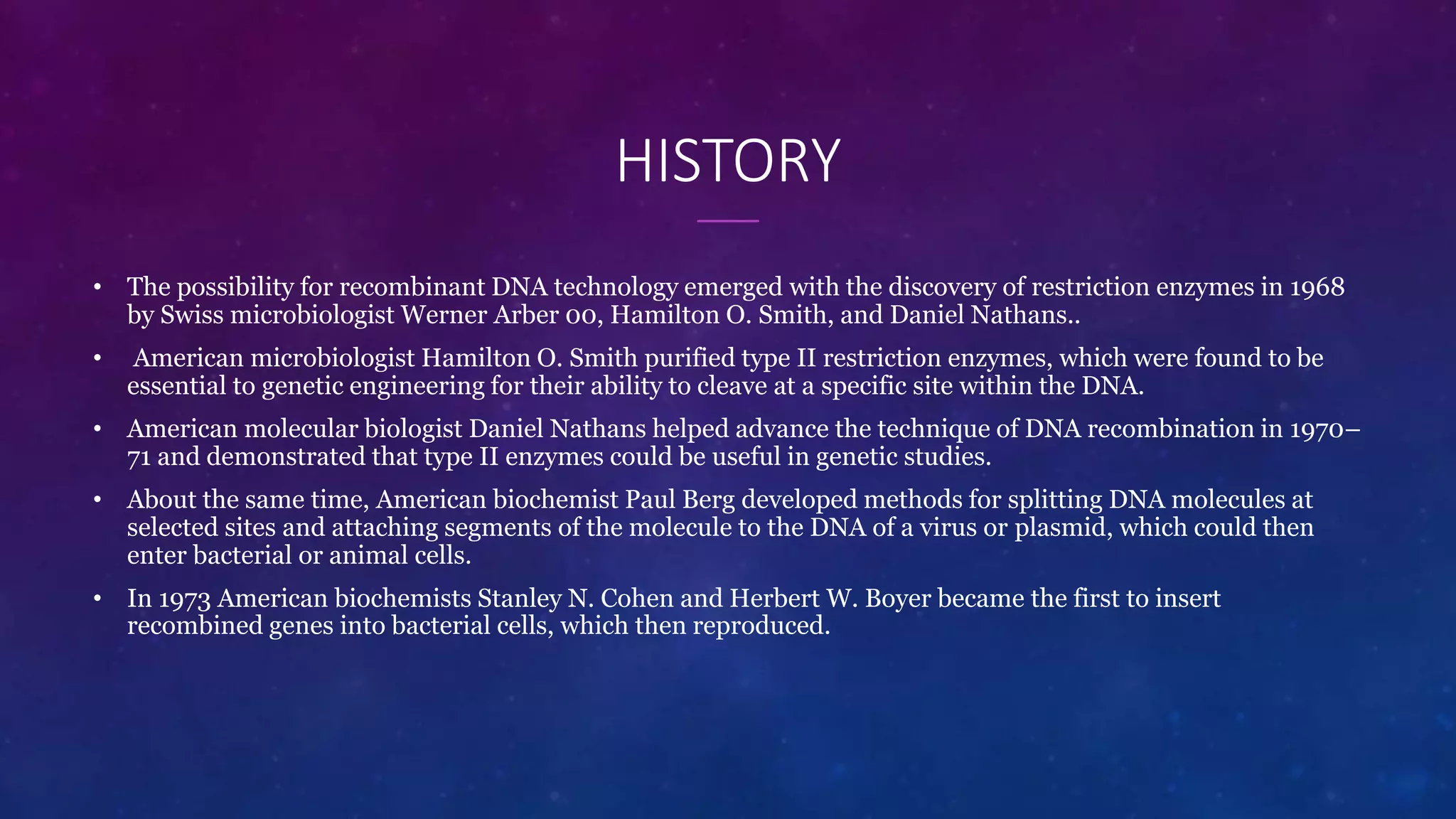 HISTORY

• The possibility for recombinant DNA technology emerged with the discovery of restriction enzymes in 1968 by Swiss microbiologist Werner Arber 00, Hamilton O. Smith, and Daniel Nathans..

• American microbiologist Hamilton O. Smith purified type II restriction enzymes, which were found to be essential to genetic engineering for their ability to cleave at a specific site within the DNA.

• American molecular biologist Daniel Nathans helped advance the technique of DNA recombination in 1970–71 and demonstrated that type II enzymes could be useful in genetic studies.

• About the same time, American biochemist Paul Berg developed methods for splitting DNA molecules at selected sites and attaching segments of the molecule to the DNA of a virus or plasmid, which could then enter bacterial or animal cells.

• In 1973 American biochemists Stanley N. Cohen and Herbert W. Boyer became the first to insert recombined genes into bacterial cells, which then reproduced.